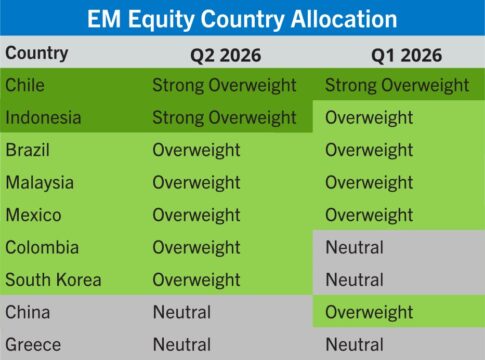 EM Equity Country Allocation

| Country | Q2 2026 | Q1 2026 |
|---|---|---|
| Chile | Strong Overweight | Strong Overweight |
| Indonesia | Strong Overweight | Overweight |
| Brazil | Overweight | Overweight |
| Malaysia | Overweight | Overweight |
| Mexico | Overweight | Overweight |
| Colombia | Overweight | Neutral |
| South Korea | Overweight | Neutral |
| China | Neutral | Overweight |
| Greece | Neutral | Neutral |